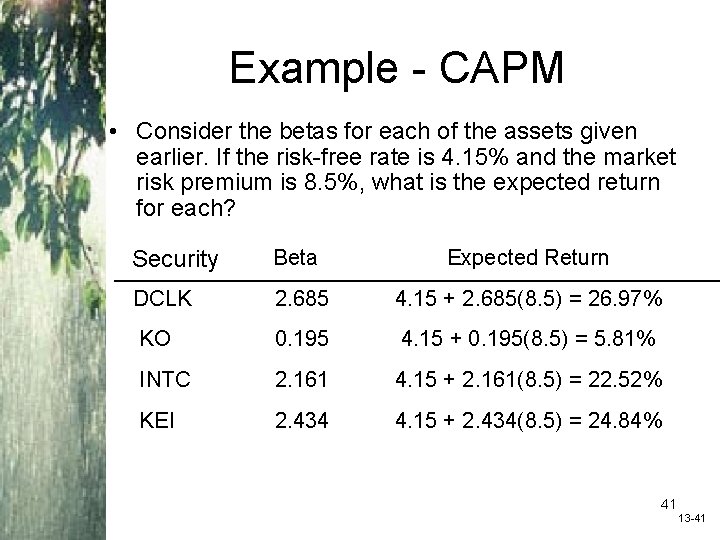 Example - CAPM

• Consider the betas for each of the assets given earlier. If the risk-free rate is 4.15% and the market risk premium is 8.5%, what is the expected return for each?

| Security | Beta | Expected Return |
|---|---|---|
| DCLK | 2.685 | 4.15 + 2.685(8.5) = 26.97% |
| KO | 0.195 | 4.15 + 0.195(8.5) = 5.81% |
| INTC | 2.161 | 4.15 + 2.161(8.5) = 22.52% |
| KEI | 2.434 | 4.15 + 2.434(8.5) = 24.84% |

41

13-41